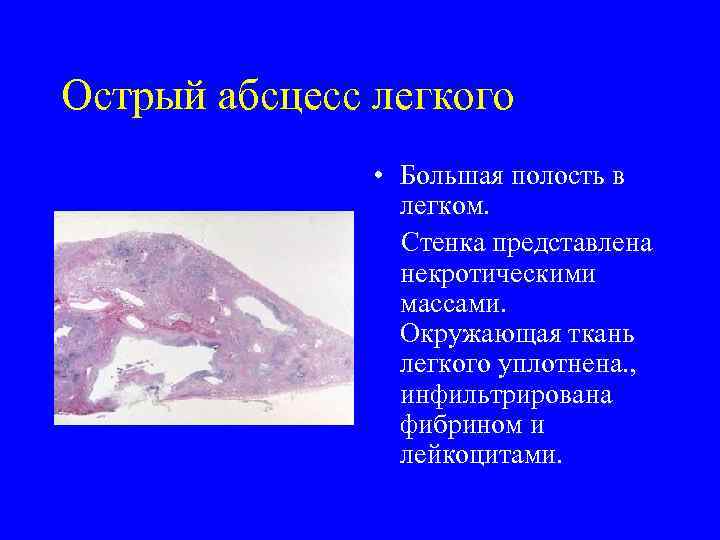 Острый абсцесс легкого

• Большая полость в легком.

Стенка представлена некротическими массами. Окружающая ткань легкого уплотнена., инфильтрирована фибрином и лейкоцитами.